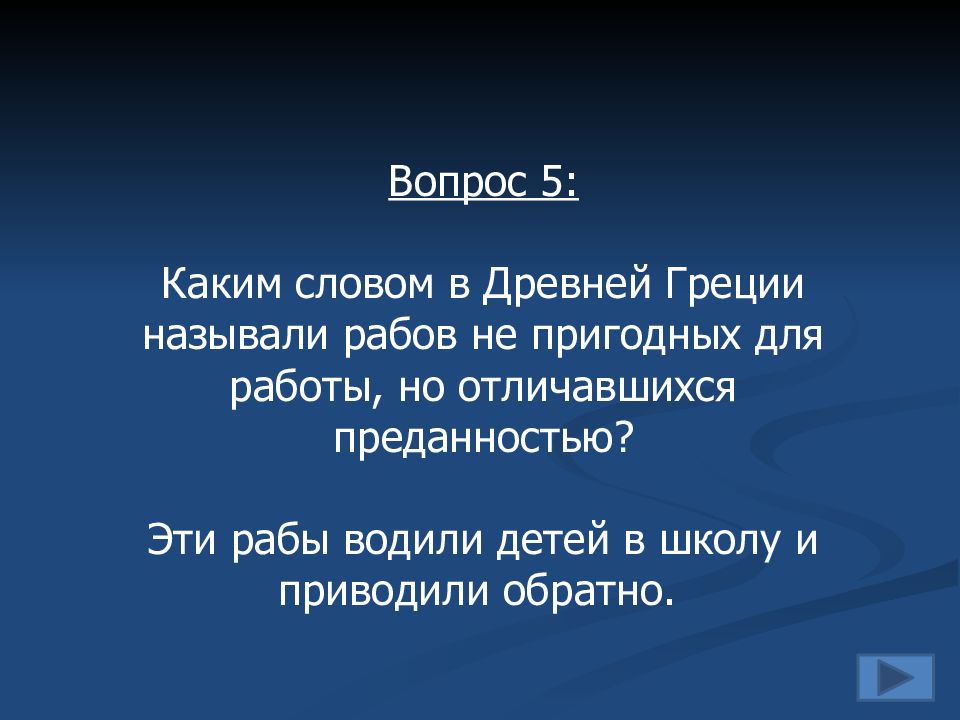 Вопрос 5:

Каким словом в Древней Греции называли рабов не пригодных для работы, но отличавшихся преданностью?

Эти рабы водили детей в школу и приводили обратно.